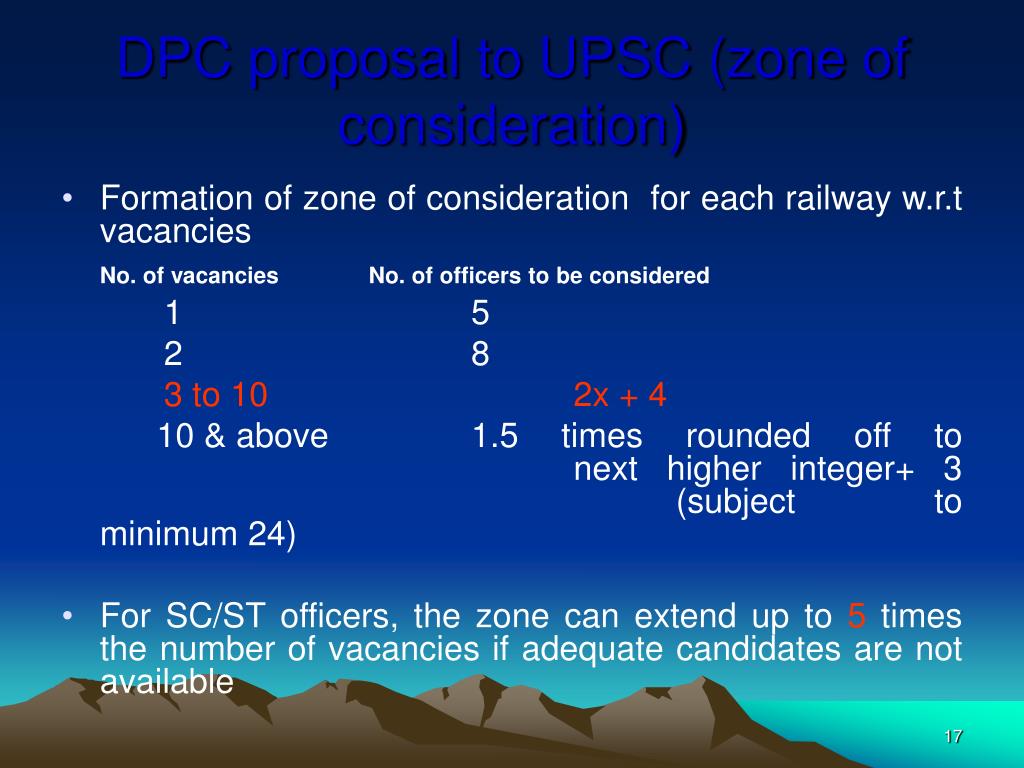 DPC proposal to UPSC (zone of consideration)

• Formation of zone of consideration for each railway w.r.t vacancies

| No. of vacancies | No. of officers to be considered |
|---|---|
| 1 | 5 |
| 2 | 8 |
| 3 to 10 | 2x + 4 |
| 10 & above | 1.5 times rounded off to next higher integer+ 3 (subject to minimum 24) |

• For SC/ST officers, the zone can extend up to 5 times the number of vacancies if adequate candidates are not available

17